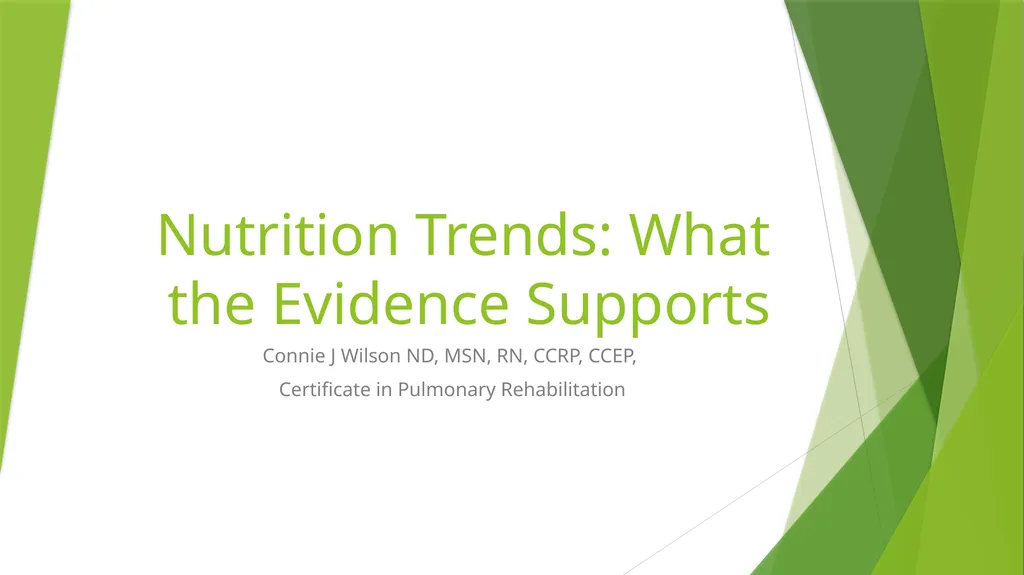 Nutrition Trends: What the Evidence Supports

Connie J Wilson ND, MSN, RN, CCRP, CCEP,

Certificate in Pulmonary Rehabilitation